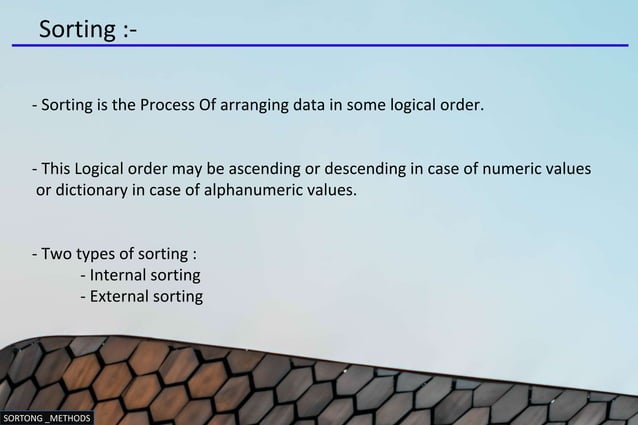 Sorting :-

- Sorting is the Process Of arranging data in some logical order.

- This Logical order may be ascending or descending in case of numeric values or dictionary in case of alphanumeric values.

- Two types of sorting :
- Internal sorting
- External sorting

SORTONG _METHODS